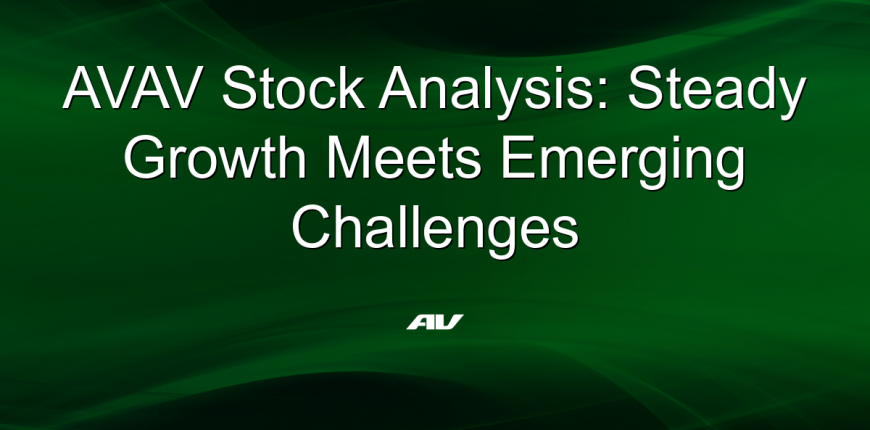 AVAV Stock Analysis: Steady Growth Meets Emerging Challenges

AV